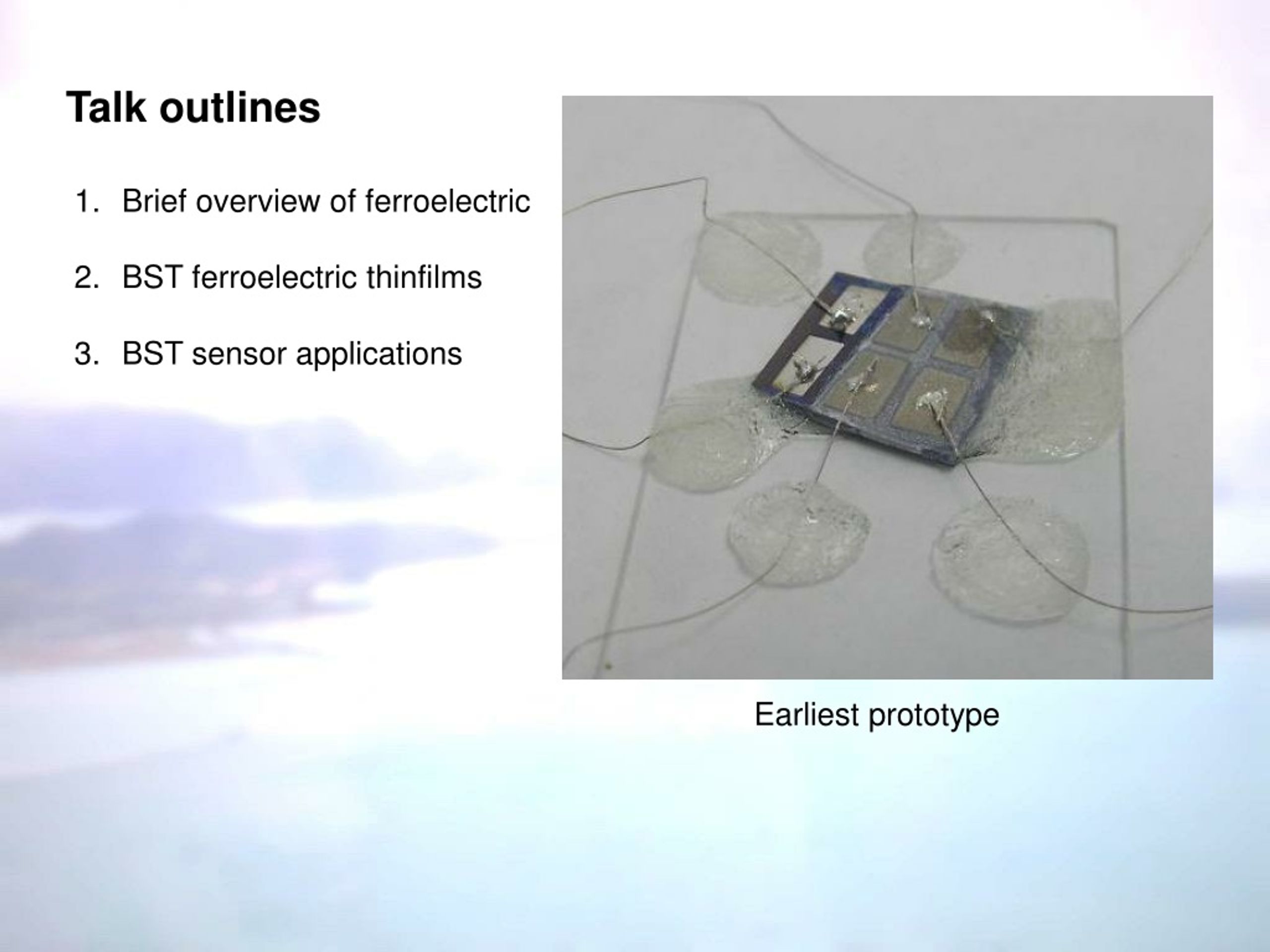 Talk outlines

1. Brief overview of ferroelectric

2. BST ferroelectric thinfilms

3. BST sensor applications

Earliest prototype